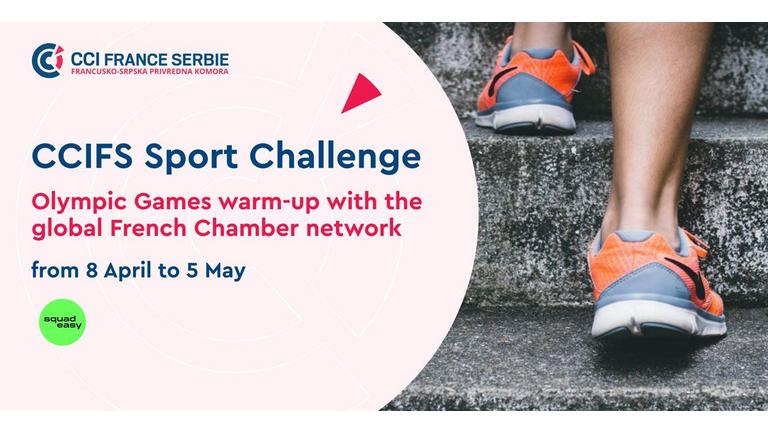 CCI FRANCE SERBIE
FRANCUSKO-SRPSKA PRIVREDNA KOMORA

CCIFS Sport Challenge

Olympic Games warm-up with the global French Chamber network

from 8 April to 5 May

squad easy